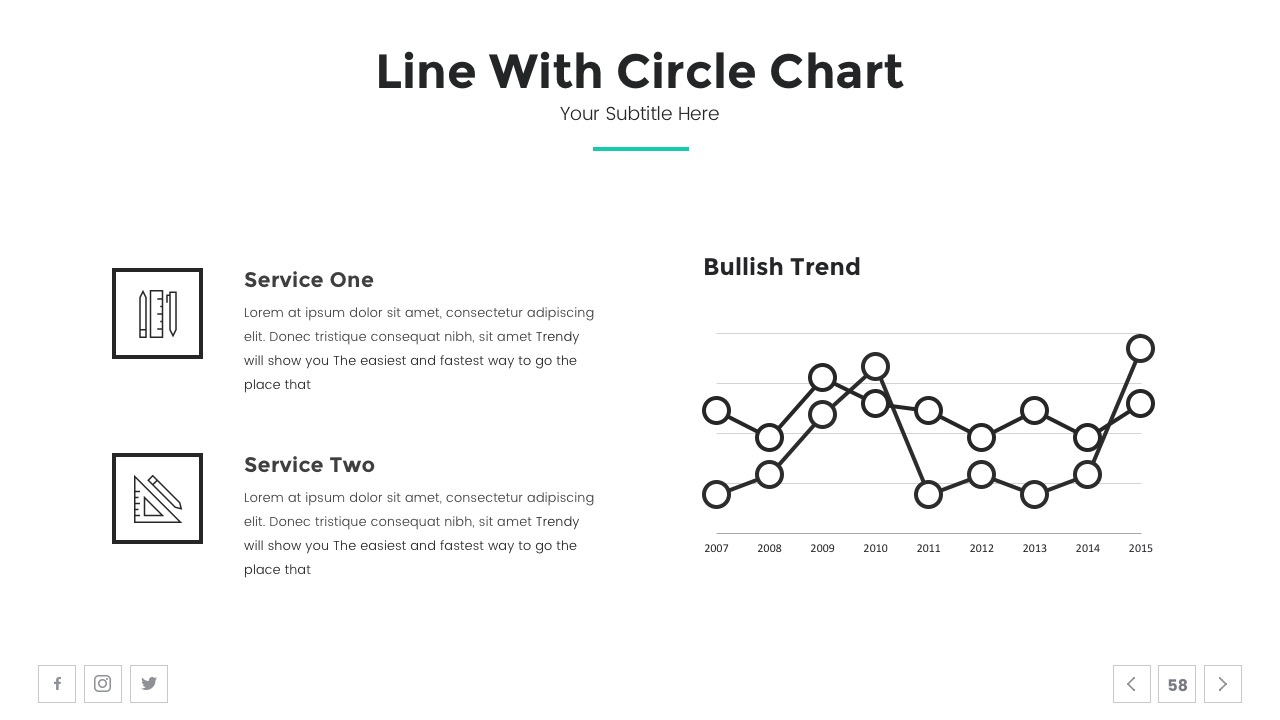 Line With Circle Chart

Your Subtitle Here

Service One

Lorem at ipsum dolor sit amet, consectetur adipiscing elit. Donec tristique consequat nibh, sit amet Trendy will show you The easiest and fastest way to go the place that

Service Two

Lorem at ipsum dolor sit amet, consectetur adipiscing elit. Donec tristique consequat nibh, sit amet Trendy will show you The easiest and fastest way to go the place that

Bullish Trend

2007 2008 2009 2010 2011 2012 2013 2014 2015

58